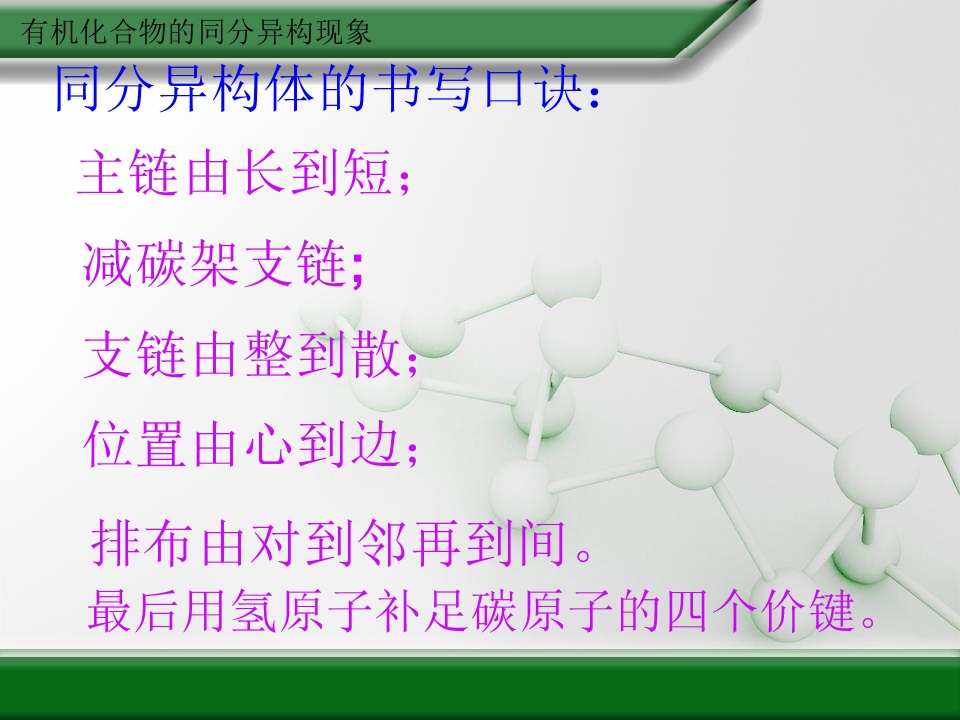 有机化合物的同分异构现象

同分异构体的书写口诀：

主链由长到短；

减碳架支链;

支链由整到散；

位置由心到边；

排布由对到邻再到间。

最后用氢原子补足碳原子的四个价键。